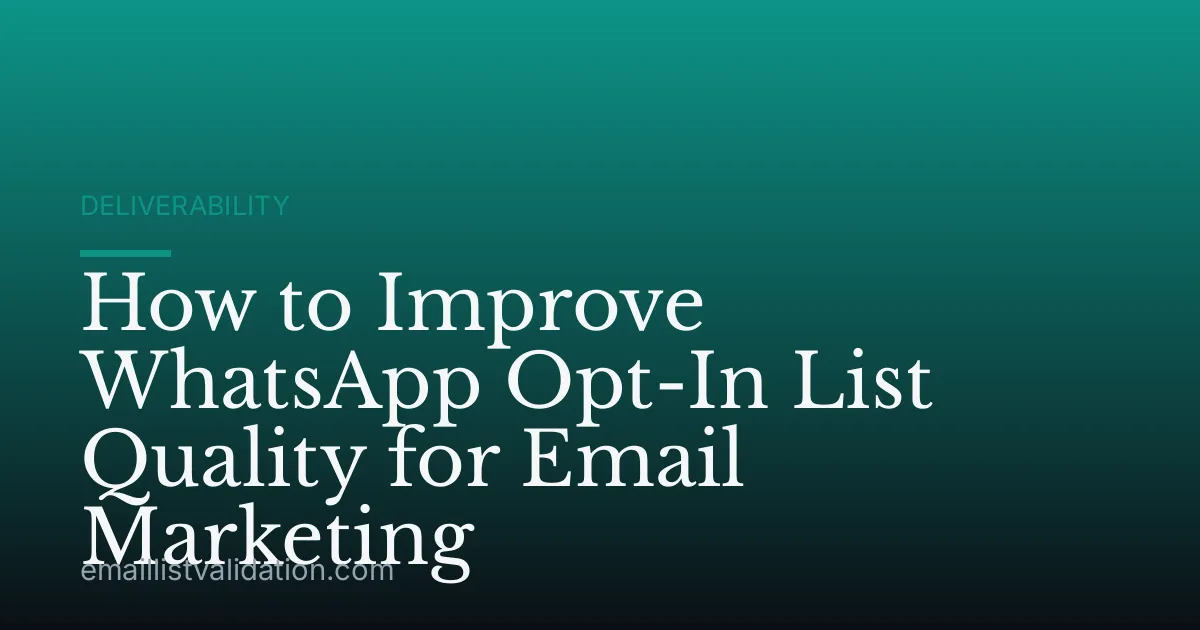 DELIVERABILITY

How to Improve WhatsApp Opt-In List Quality for Email Marketing

emaillistvalidation.com